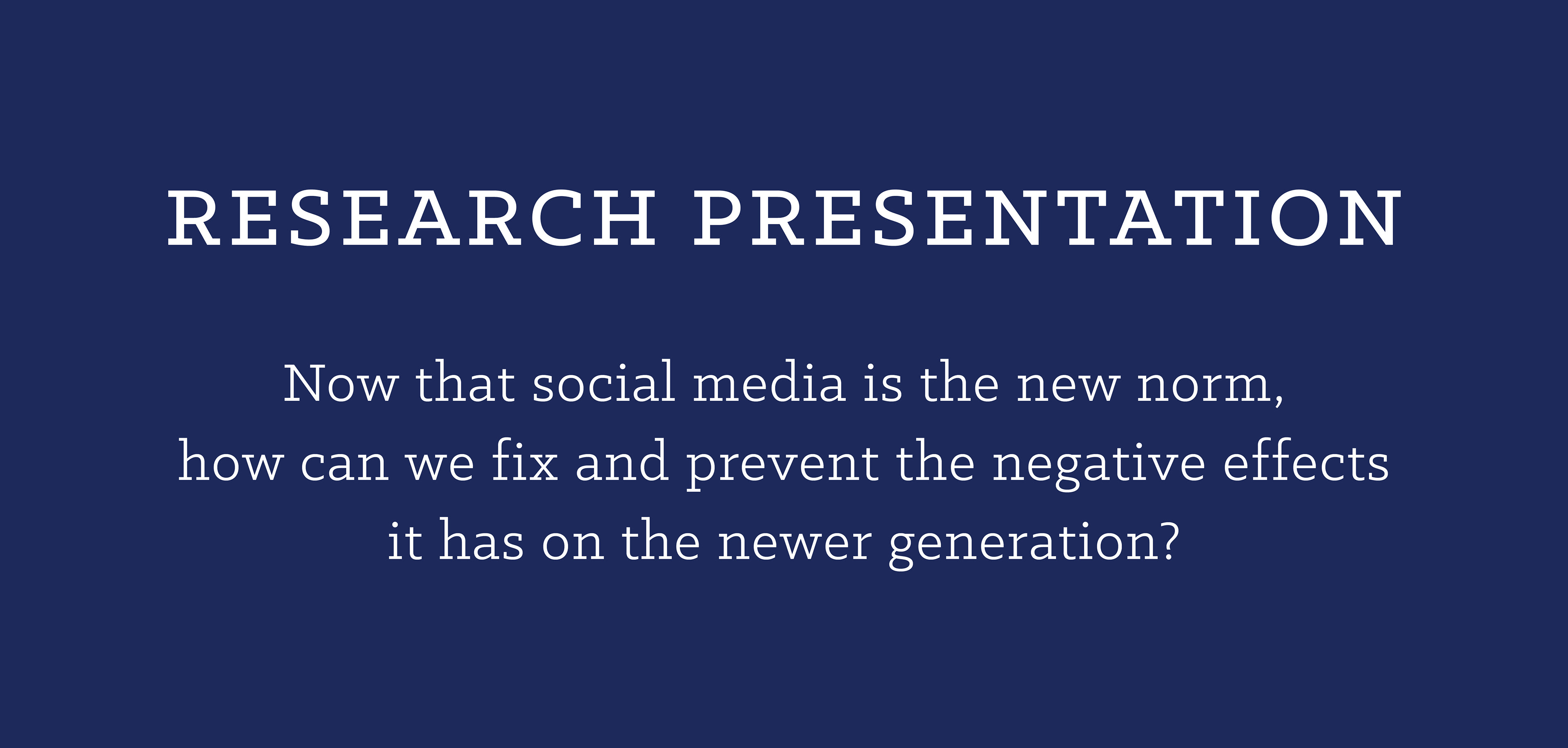 RESEARCH PRESENTATION

Now that social media is the new norm, how can we fix and prevent the negative effects it has on the newer generation?